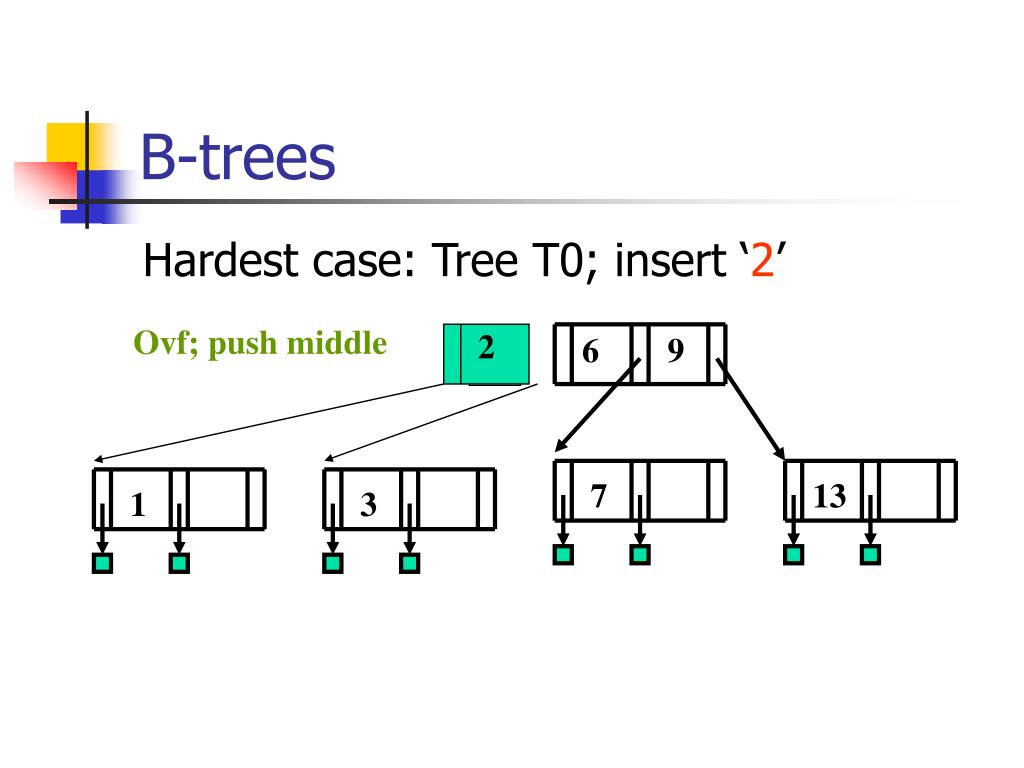 B-trees

Hardest case: Tree T0; insert ‘2’

Ovf; push middle

2

6 9

1

3

7

13